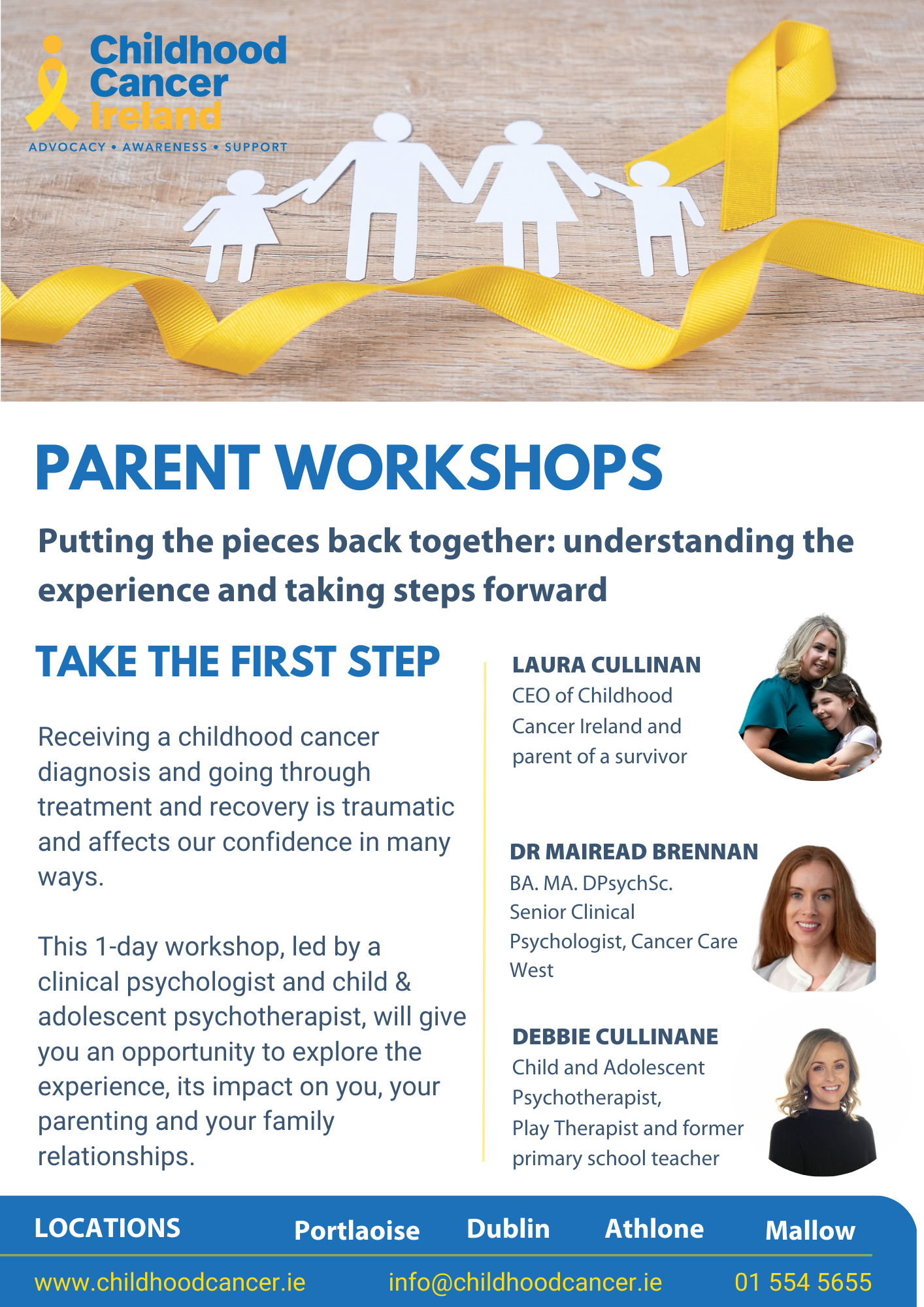 Childhood Cancer Ireland
ADVOCACY • AWARENESS • SUPPORT

PARENT WORKSHOPS

Putting the pieces back together: understanding the experience and taking steps forward

TAKE THE FIRST STEP

Receiving a childhood cancer diagnosis and going through treatment and recovery is traumatic and affects our confidence in many ways.

This 1-day workshop, led by a clinical psychologist and child & adolescent psychotherapist, will give you an opportunity to explore the experience, its impact on you, your parenting and your family relationships.

LAURA CULLINAN
CEO of Childhood Cancer Ireland and parent of a survivor

DR MAIREAD BRENNAN
BA. MA. DPsychSc. Senior Clinical Psychologist, Cancer Care West

DEBBIE CULLINANE
Child and Adolescent Psychotherapist, Play Therapist and former primary school teacher

LOCATIONS Portlaoise Dublin Athlone Mallow

www.childhoodcancer.ie info@childhoodcancer.ie 01 554 5655